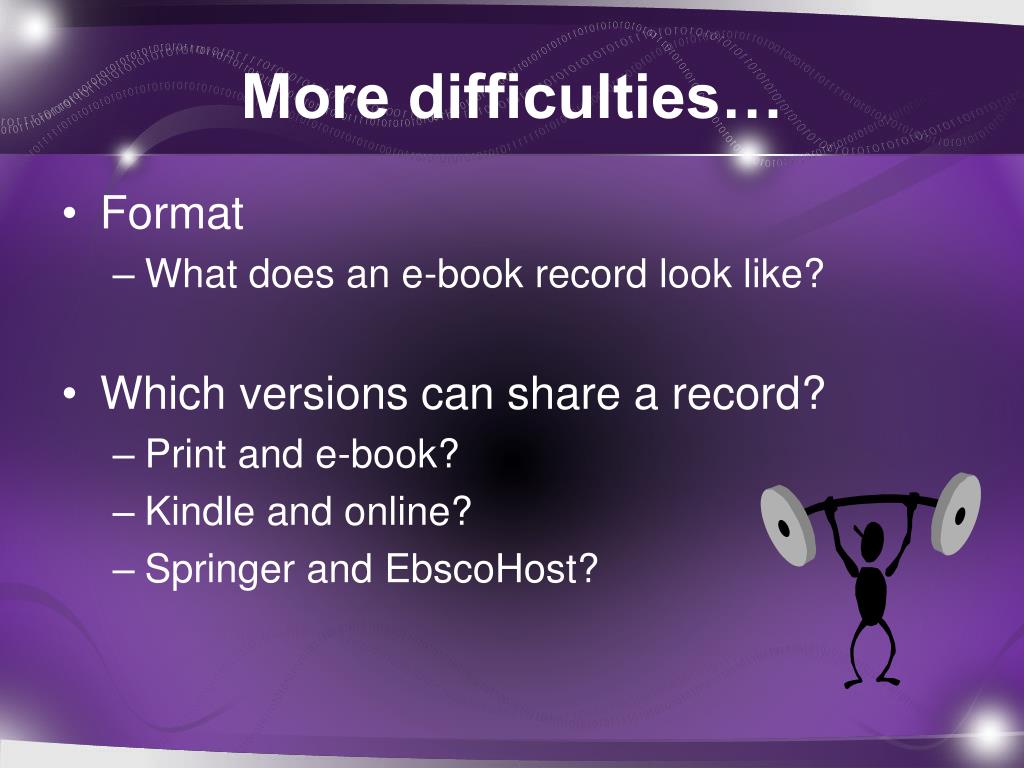 More difficulties…

• Format
– What does an e-book record look like?

• Which versions can share a record?
– Print and e-book?
– Kindle and online?
– Springer and EbscoHost?